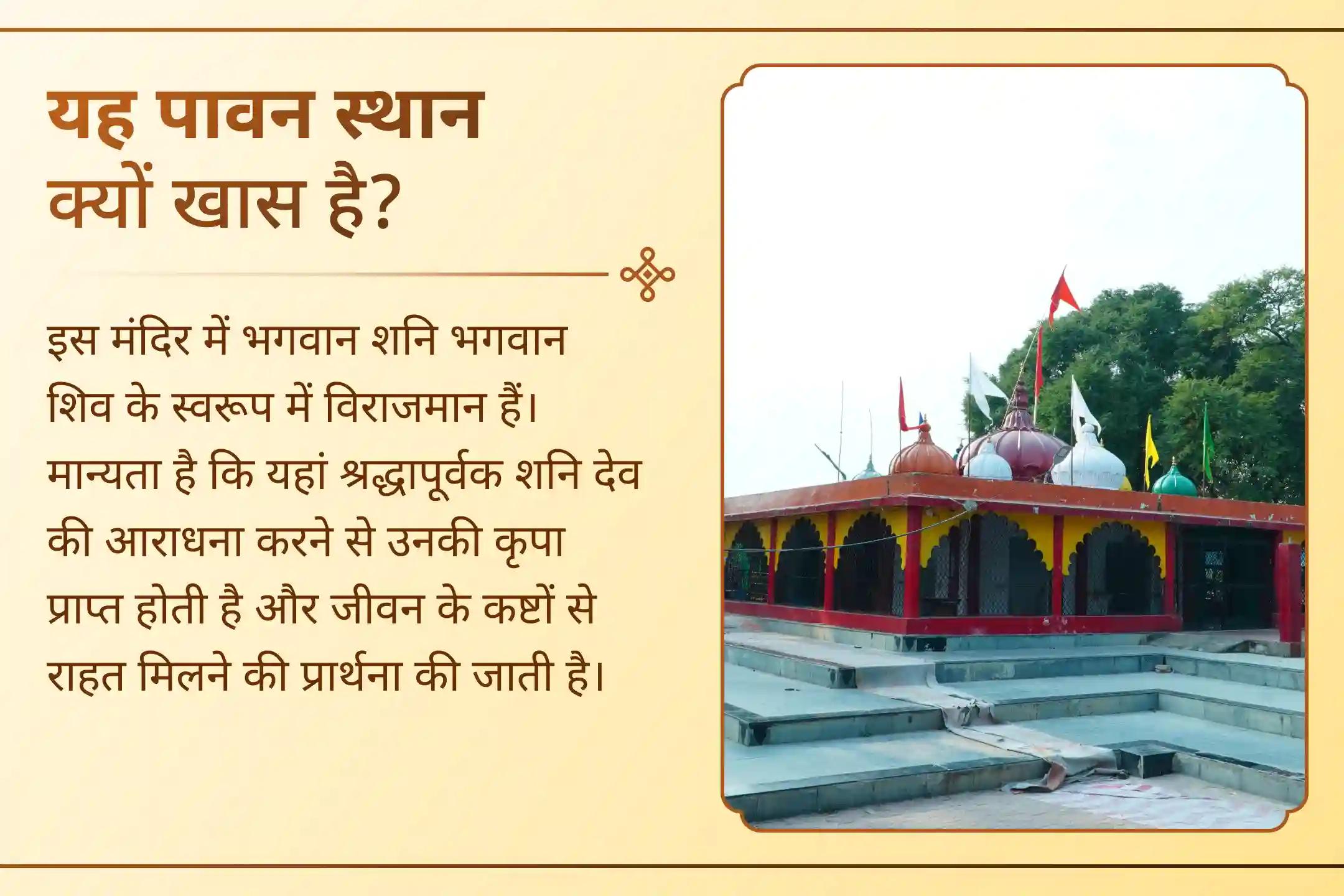 यह पावन स्थान क्यों खास है?

इस मंदिर में भगवान शनि भगवान शिव के स्वरूप में विराजमान हैं। मान्यता है कि यहां श्रद्धापूर्वक शनि देव की आराधना करने से उनकी कृपा प्राप्त होती है और जीवन के कष्टों से राहत मिलने की प्रार्थना की जाती है।